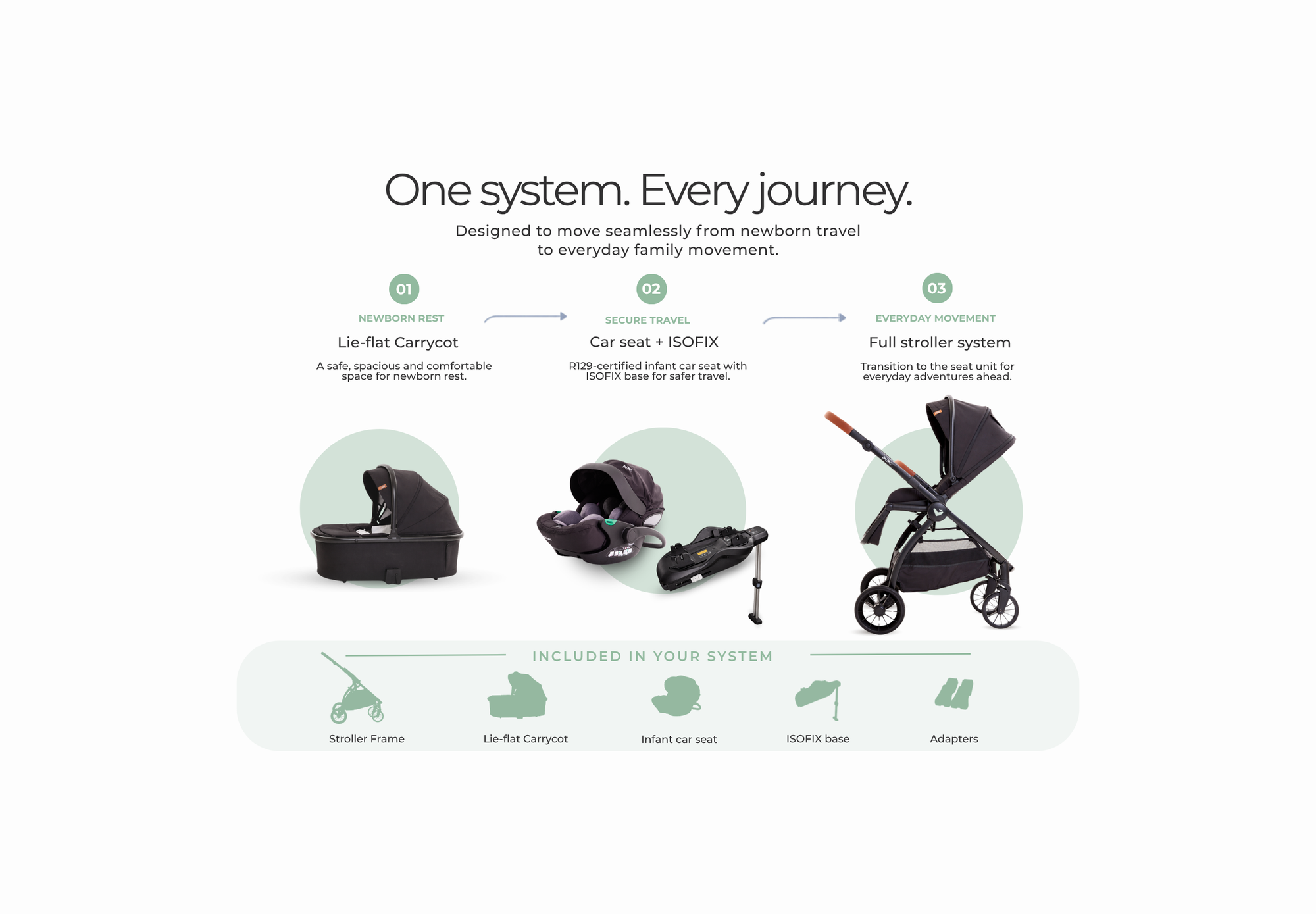 One system. Every journey.

Designed to move seamlessly from newborn travel to everyday family movement.

01

NEWBORN REST

Lie-flat Carrycot

A safe, spacious and comfortable space for newborn rest.

02

SECURE TRAVEL

Car seat + ISOFIX

R129-certified infant car seat with ISOFIX base for safer travel.

03

EVERYDAY MOVEMENT

Full stroller system

Transition to the seat unit for everyday adventures ahead.

INCLUDED IN YOUR SYSTEM

Stroller Frame

Lie-flat Carrycot

Infant car seat

ISOFIX base

Adapters